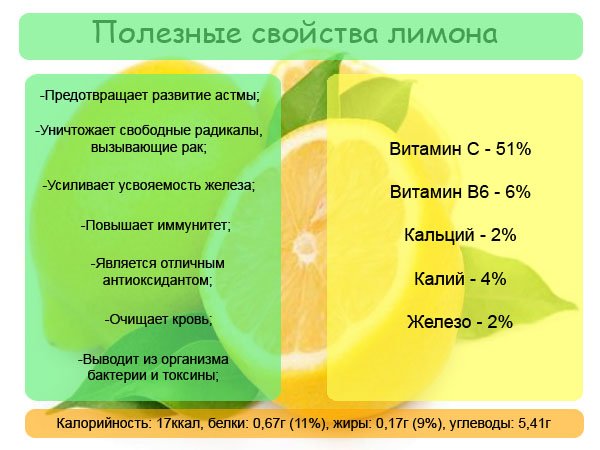 Полезные свойства лимона

-Предотвращает развитие астмы;

-Уничтожает свободные радикалы, вызывающие рак;

-Усиливает усвояемость железа;

-Повышает иммунитет;

-Является отличным антиоксидантом;

-Очищает кровь;

-Выводит из организма бактерии и токсины;

Витамин С - 51%

Витамин В6 - 6%

Кальций - 2%

Калий - 4%

Железо - 2%

Калорийность: 17ккал, белки: 0,67г (11%), жиры: 0,17г (9%), углеводы: 5,41г